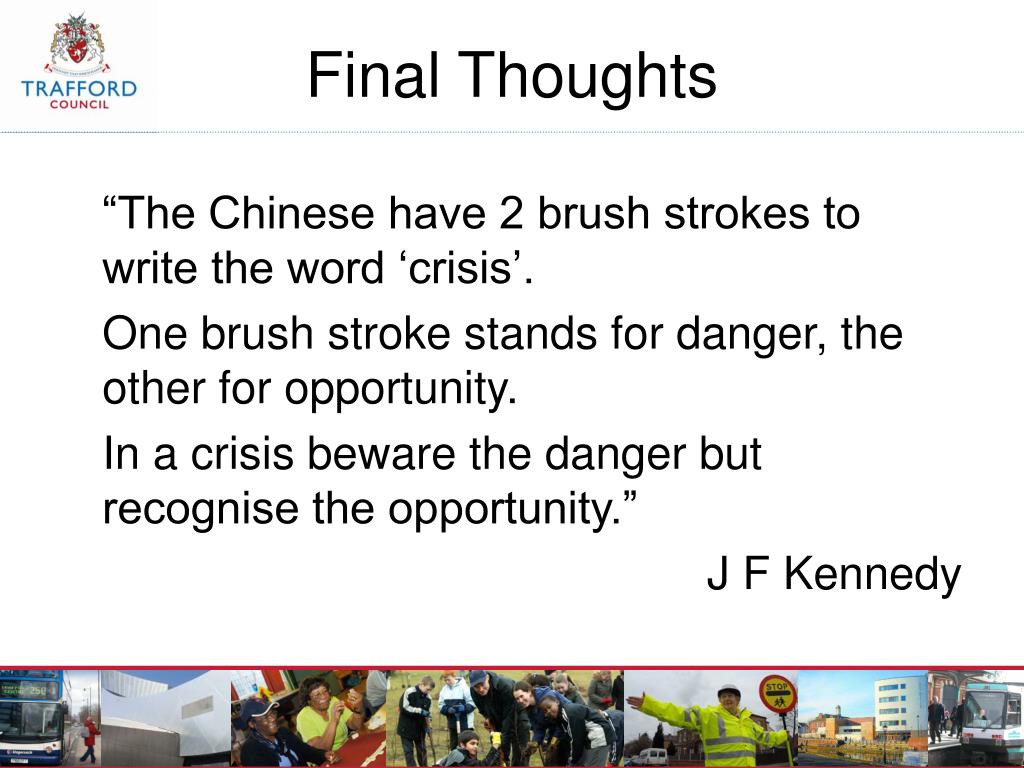 TRAFFORD COUNCIL

Final Thoughts

“The Chinese have 2 brush strokes to write the word ‘crisis’.

One brush stroke stands for danger, the other for opportunity.

In a crisis beware the danger but recognise the opportunity.”

J F Kennedy

STOP